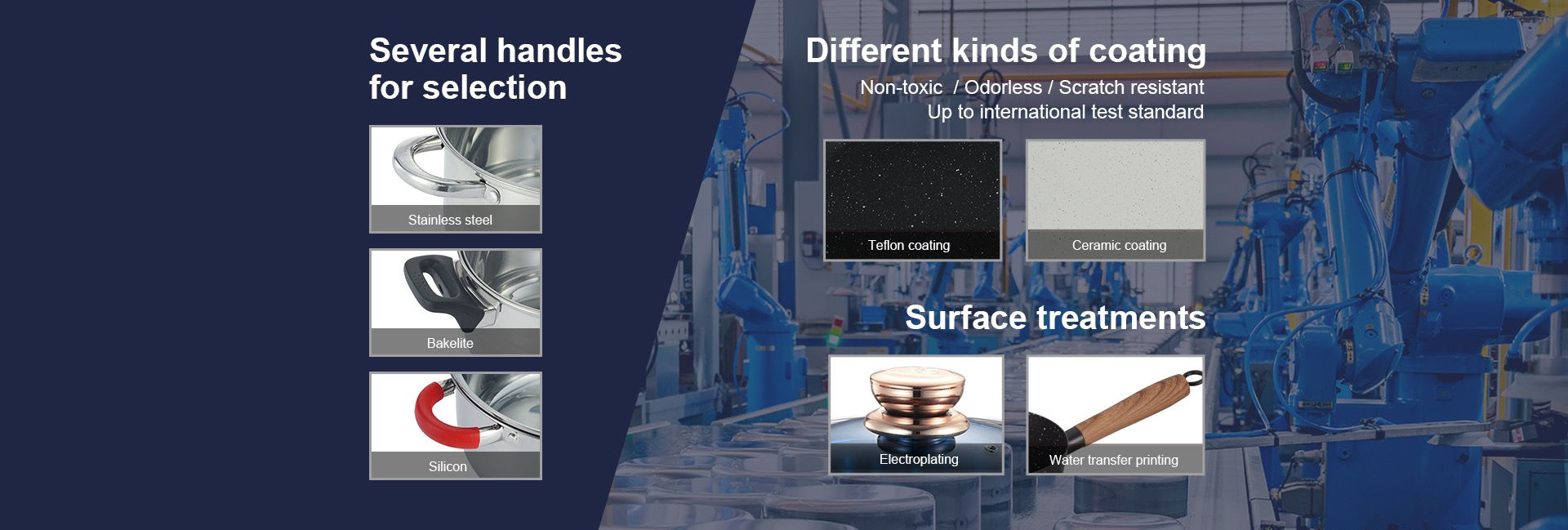 Several handles for selection

Stainless steel

Bakelite

Silicon

Different kinds of coating

Non-toxic / Odorless / Scratch resistant
Up to international test standard

Teflon coating

Ceramic coating

Surface treatments

Electroplating

Water transfer printing